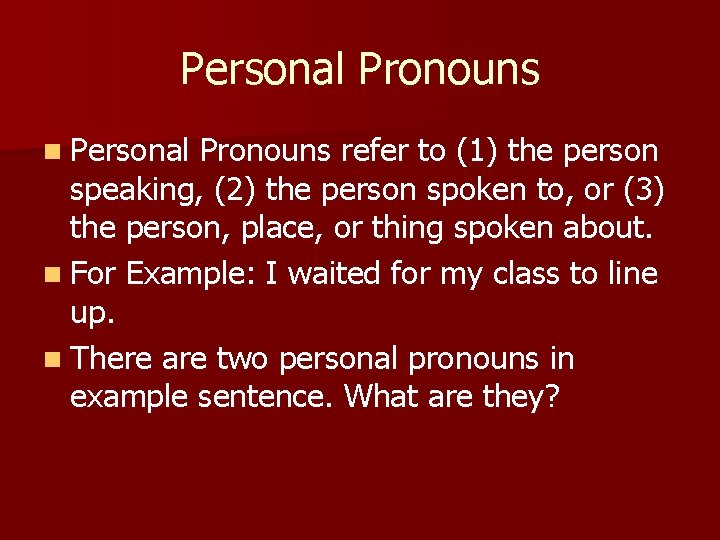 Personal Pronouns

Personal Pronouns refer to (1) the person speaking, (2) the person spoken to, or (3) the person, place, or thing spoken about.

For Example: I waited for my class to line up.

There are two personal pronouns in example sentence. What are they?